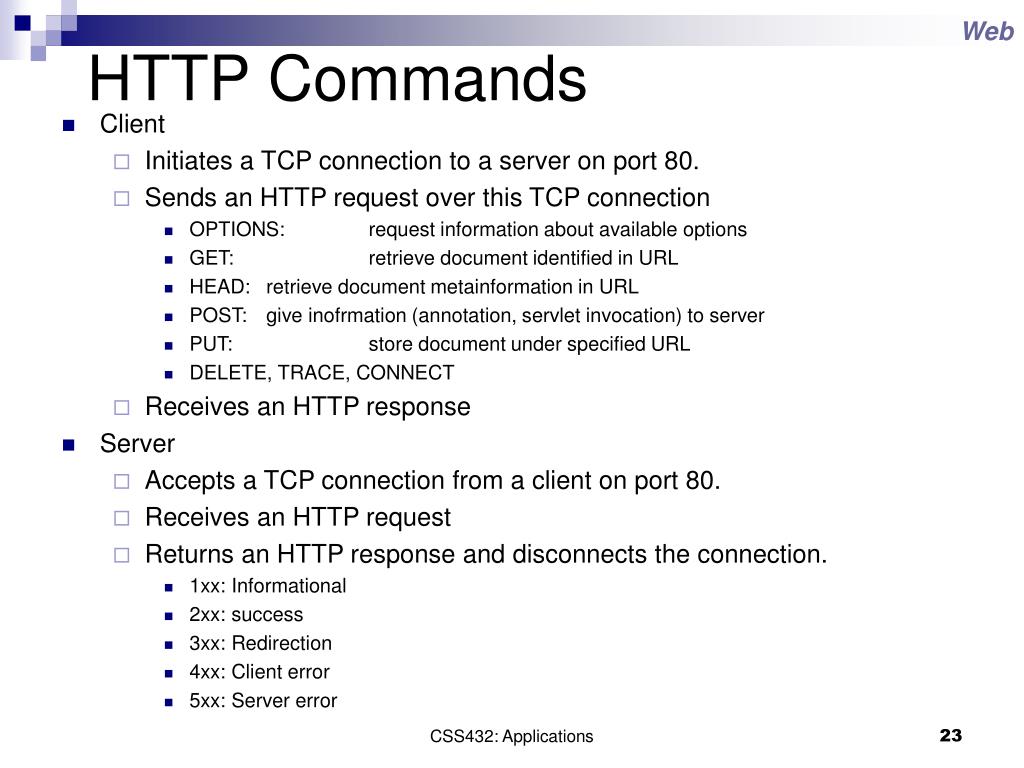 Web

HTTP Commands

- Client
  - Initiates a TCP connection to a server on port 80.
  - Sends an HTTP request over this TCP connection
    - OPTIONS: request information about available options
    - GET: retrieve document identified in URL
    - HEAD: retrieve document metainformation in URL
    - POST: give inofrmation (annotation, servlet invocation) to server
    - PUT: store document under specified URL
    - DELETE, TRACE, CONNECT
  - Receives an HTTP response
- Server
  - Accepts a TCP connection from a client on port 80.
  - Receives an HTTP request
  - Returns an HTTP response and disconnects the connection.
    - 1xx: Informational
    - 2xx: success
    - 3xx: Redirection
    - 4xx: Client error
    - 5xx: Server error

CSS432: Applications

23